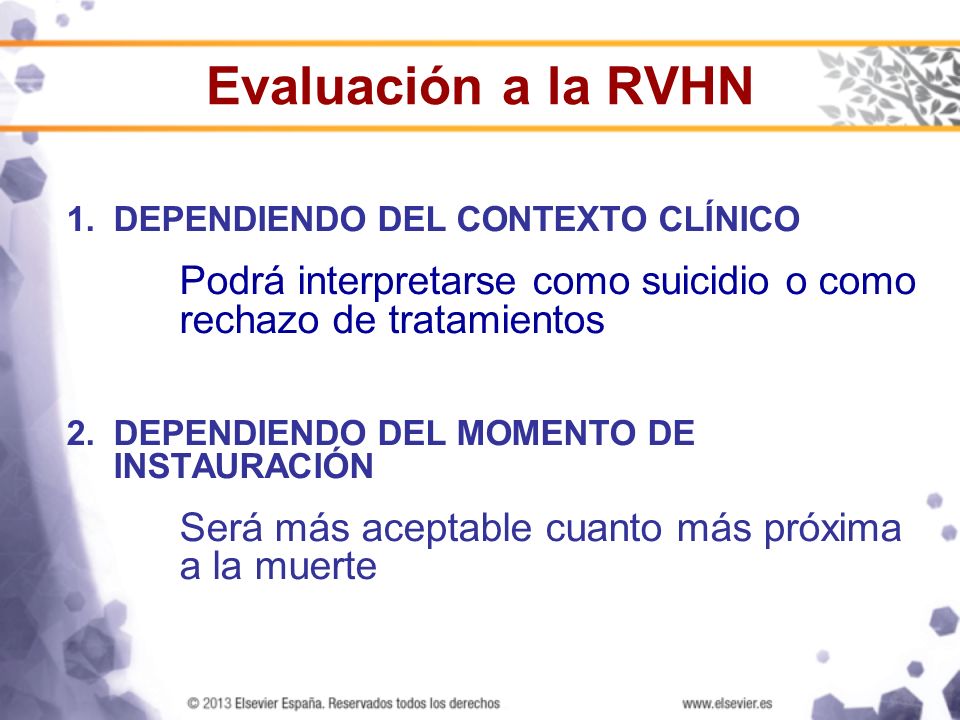 Evaluación a la RVHN

1. DEPENDIENDO DEL CONTEXTO CLÍNICO

Podrá interpretarse como suicidio o como rechazo de tratamientos

2. DEPENDIENDO DEL MOMENTO DE INSTAURACIÓN

Será más aceptable cuanto más próxima a la muerte

© 2013 Elsevier España. Reservados todos los derechos

www.elsevier.es